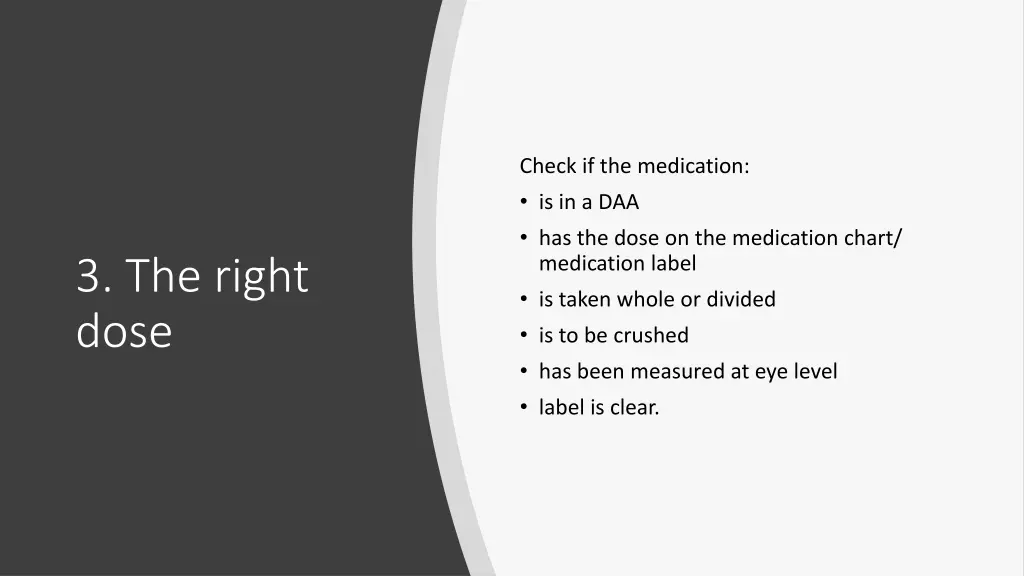 3. The right dose

Check if the medication:
• is in a DAA
• has the dose on the medication chart/ medication label
• is taken whole or divided
• is to be crushed
• has been measured at eye level
• label is clear.